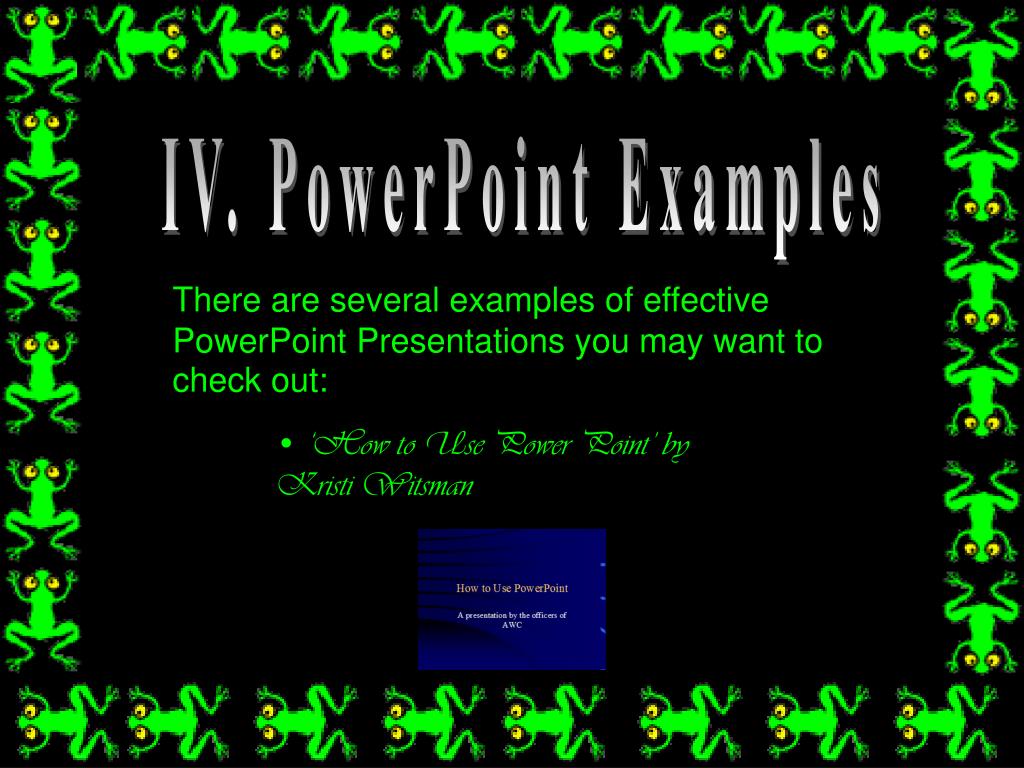 IV. PowerPoint Examples

There are several examples of effective PowerPoint Presentations you may want to check out:

• 'How to Use Power Point' by Kristi Witsman

How to Use PowerPoint

A presentation by the officers of AWC